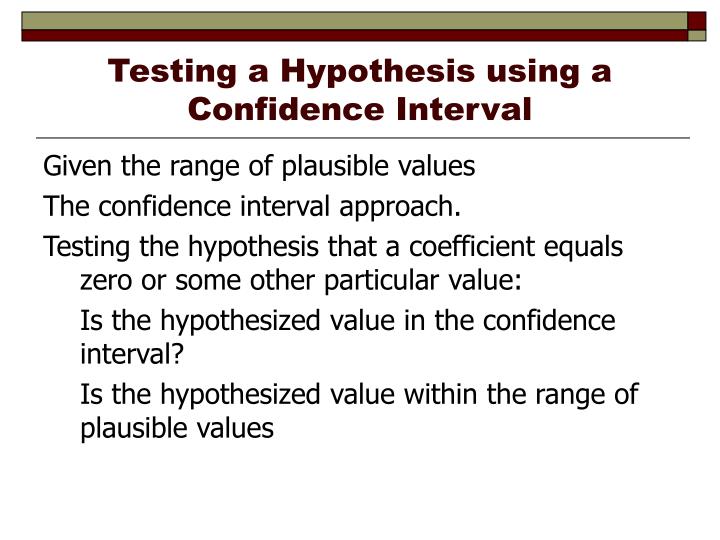 Testing a Hypothesis using a Confidence Interval

Given the range of plausible values

The confidence interval approach.

Testing the hypothesis that a coefficient equals zero or some other particular value:

Is the hypothesized value in the confidence interval?

Is the hypothesized value within the range of plausible values